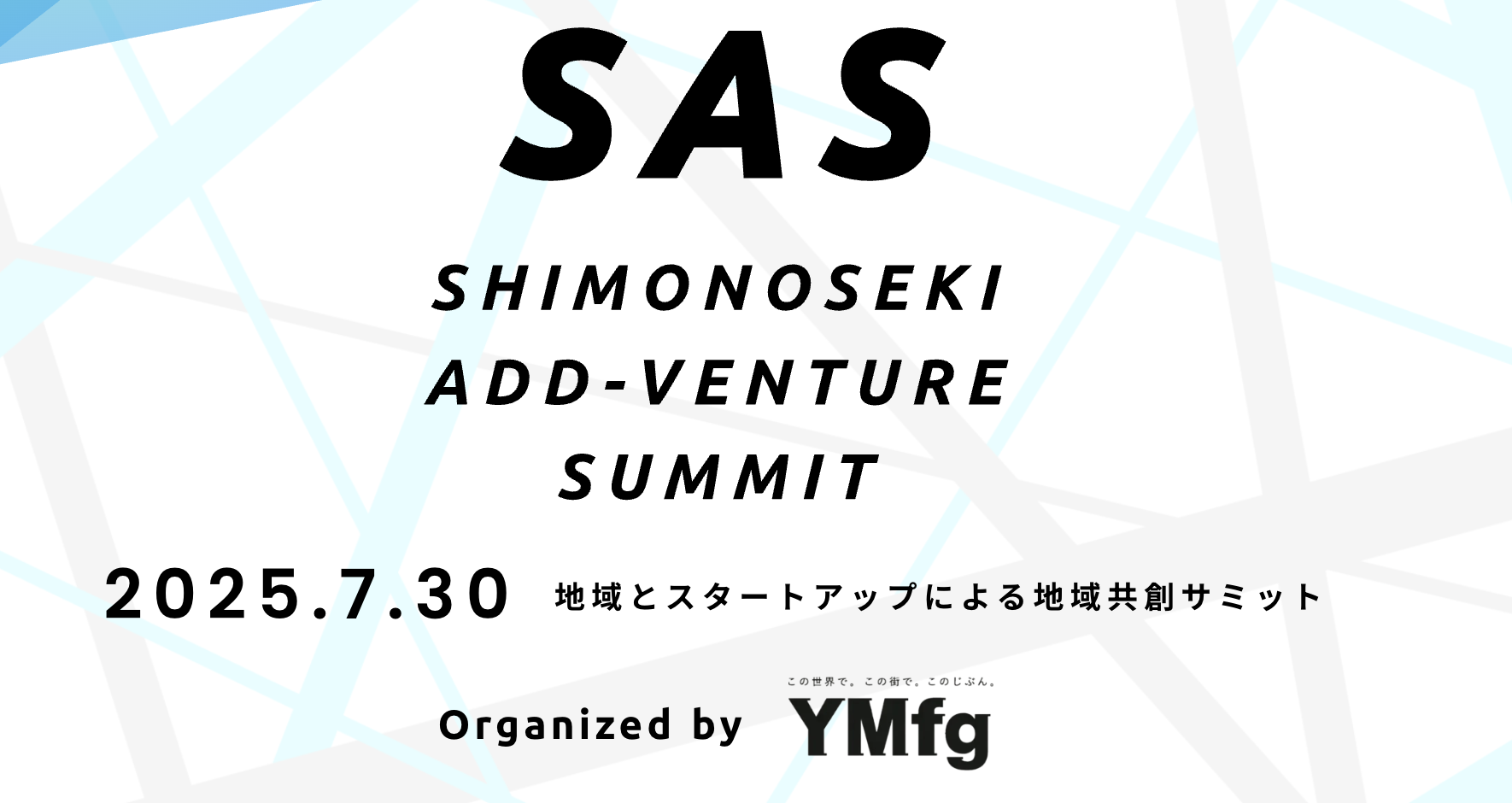 SAS

SHIMONOSEKI
ADD-VENTURE
SUMMIT

2025.7.30 地域とスタートアップによる地域共創サミット

Organized by この世界で。この街で。このじぶん。 YMfg